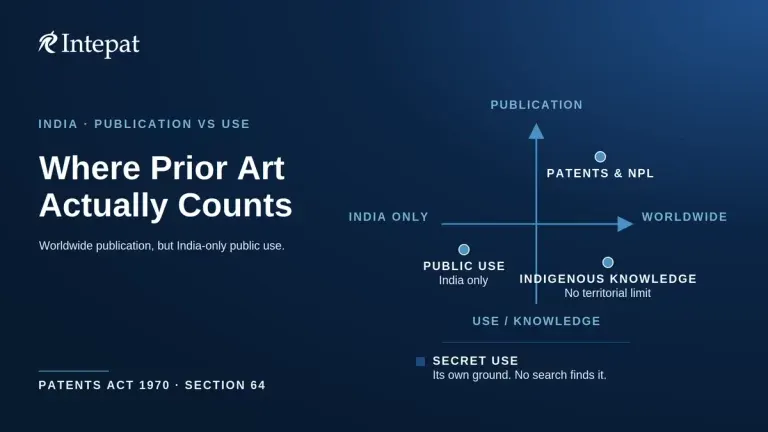 Intepat

INDIA · PUBLICATION VS USE

Where Prior Art Actually Counts

Worldwide publication, but India-only public use.

PATENTS ACT 1970 · SECTION 64

PUBLICATION

PATENTS & NPL

INDIA ONLY

WORLDWIDE

PUBLIC USE
India only

INDIGENOUS KNOWLEDGE
No territorial limit

USE / KNOWLEDGE

SECRET USE
Its own ground. No search finds it.